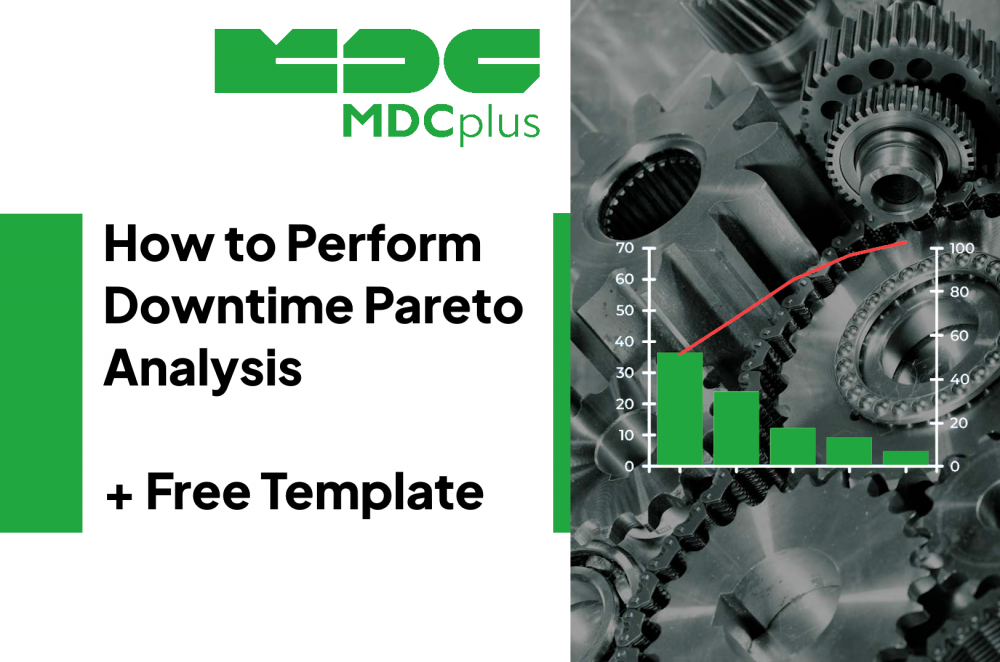 MDC
MDCplus

How to Perform Downtime Pareto Analysis

+ Free Template

70
60
50
40
30
20
10
0

100
80
60
40
20
0